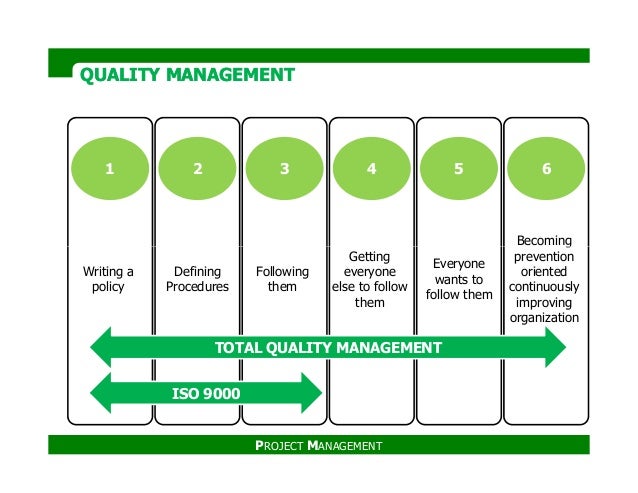 QUALITY MANAGEMENT

1

Writing a policy

2

Defining Procedures

3

Following them

4

Getting everyone else to follow them

5

Everyone wants to follow them

6

Becoming prevention oriented continuously improving organization

TOTAL QUALITY MANAGEMENT

ISO 9000

PROJECT MANAGEMENT